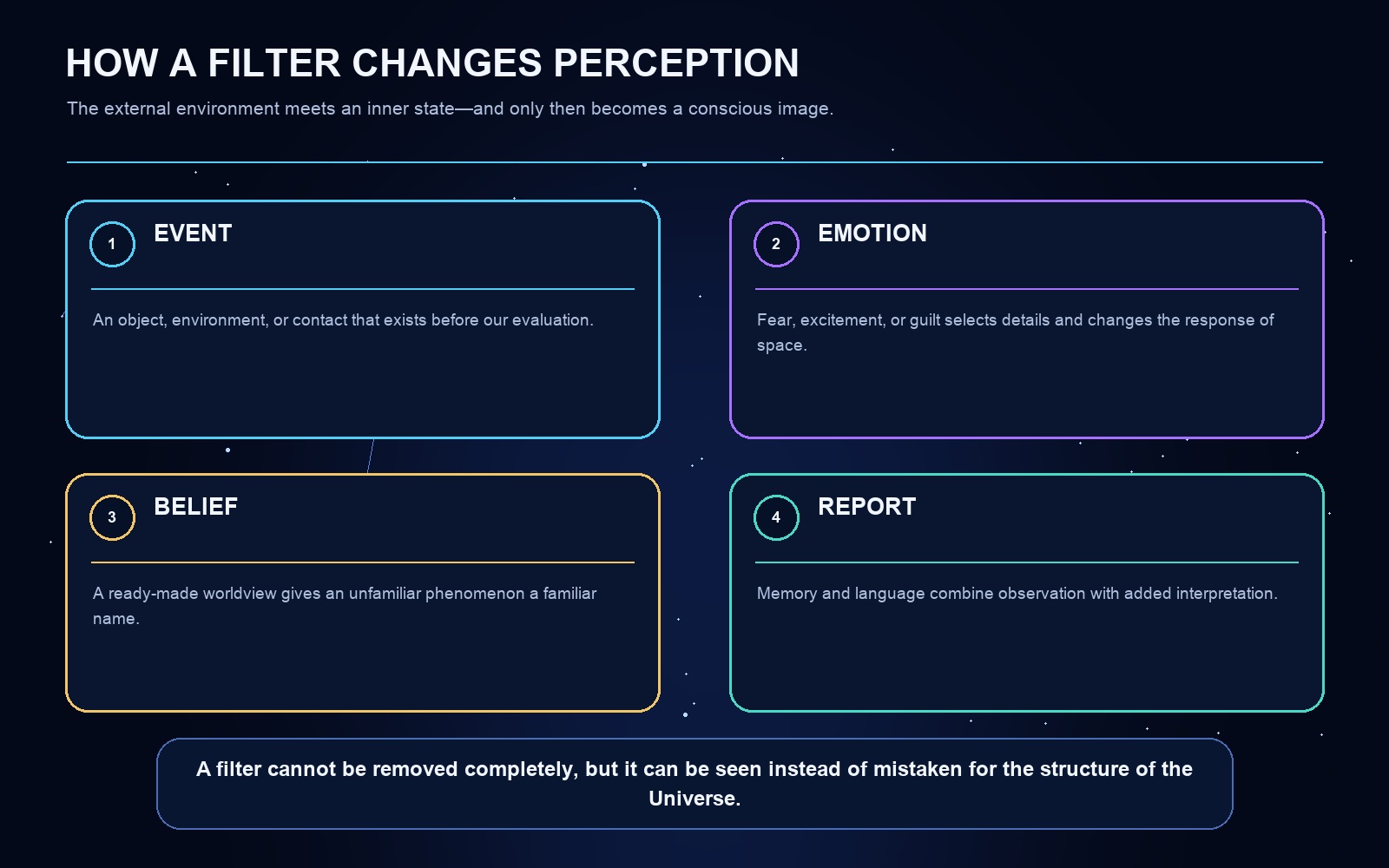 HOW A FILTER CHANGES PERCEPTION

The external environment meets an inner state—and only then becomes a conscious image.

1

EVENT

An object, environment, or contact that exists before our evaluation.

2

EMOTION

Fear, excitement, or guilt selects details and changes the response of space.

3

BELIEF

A ready-made worldview gives an unfamiliar phenomenon a familiar name.

4

REPORT

Memory and language combine observation with added interpretation.

A filter cannot be removed completely, but it can be seen instead of mistaken for the structure of the Universe.